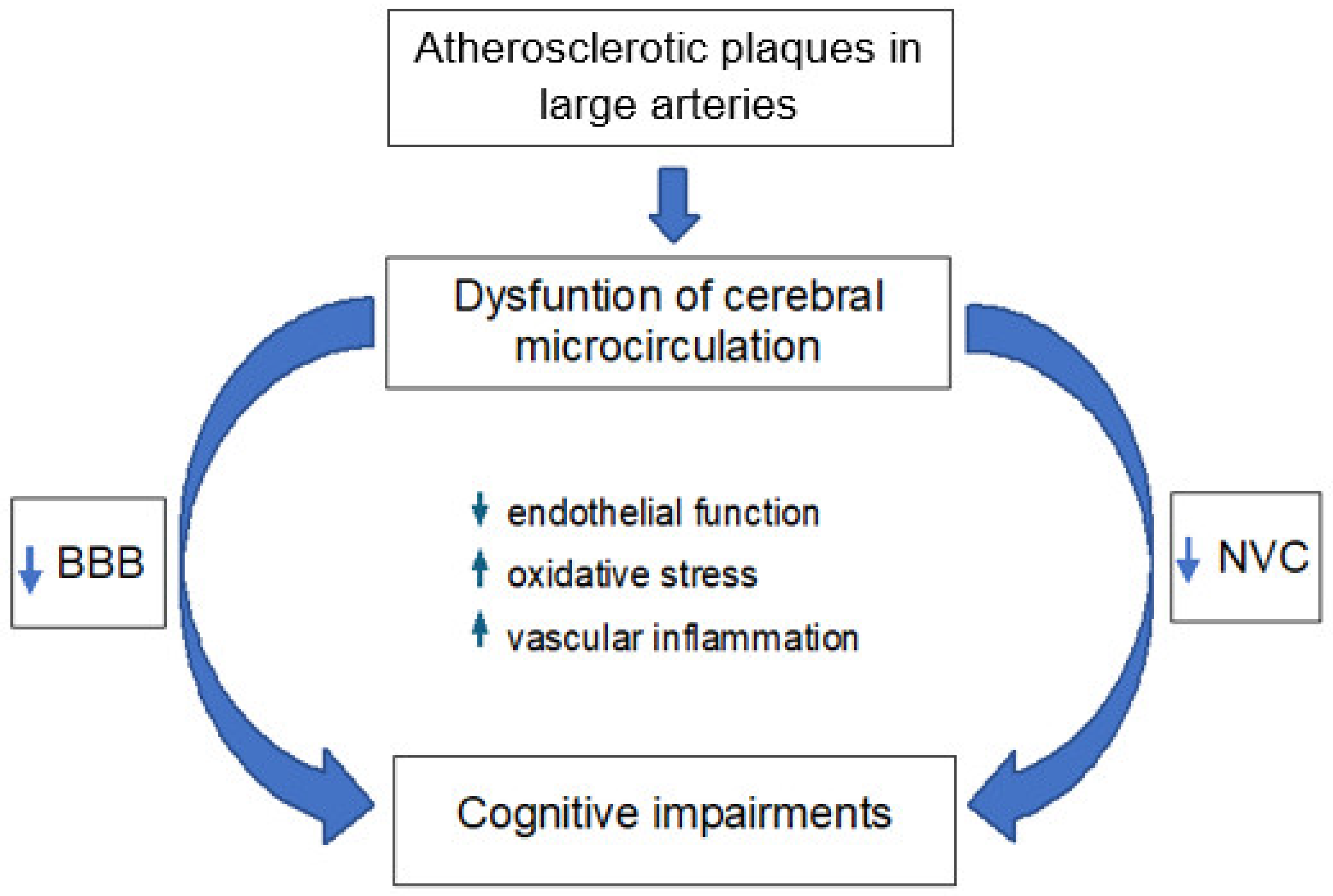 Atherosclerotic plaques in large arteries

Dysfuntion of cerebral microcirculation

↓ BBB

↓ endothelial function
↑ oxidative stress
↑ vascular inflammation

↓ NVC

Cognitive impairments